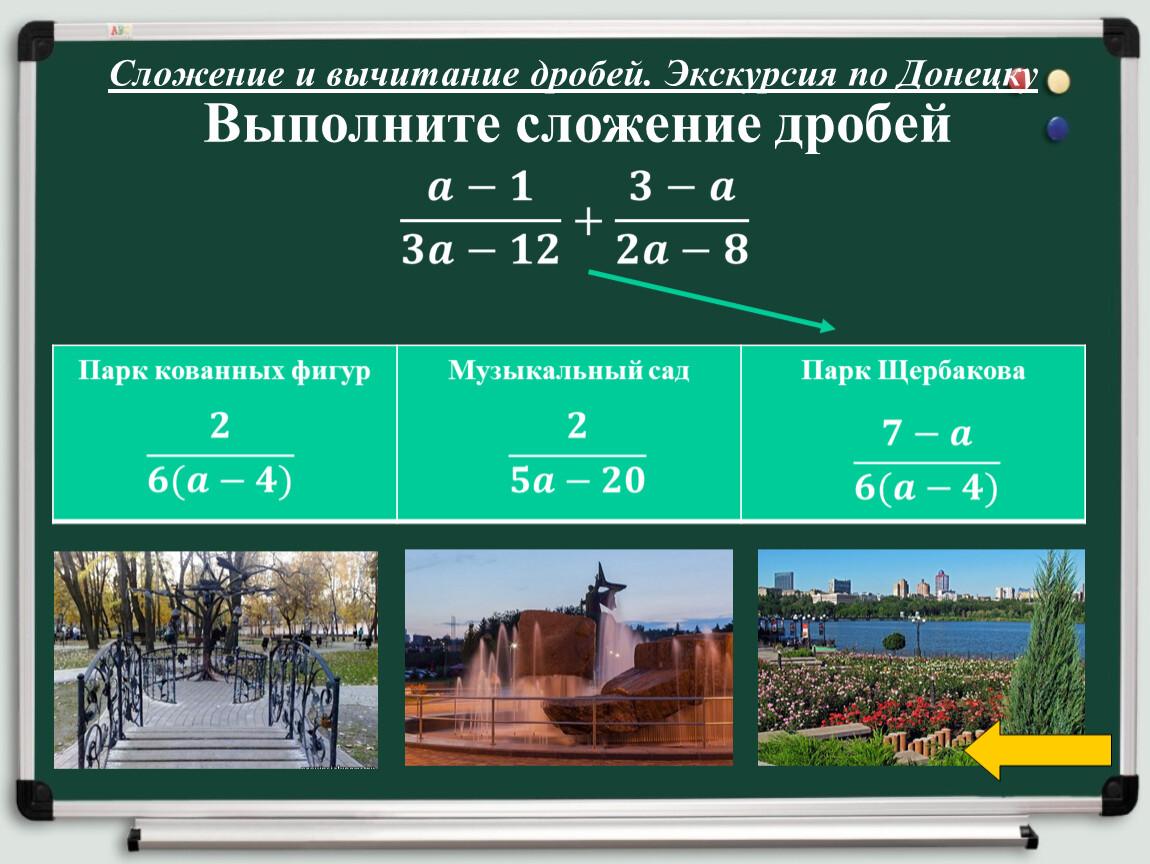 Сложение и вычитание дробей. Экскурсия по Донецку

Выполните сложение дробей

$\frac{a-1}{3a-12}+\frac{3-a}{2a-8}$

| Парк кованных фигур | Музыкальный сад | Парк Щербакова |
|---|---|---|
| $\frac{2}{6(a-4)}$ | $\frac{2}{5a-20}$ | $\frac{7-a}{6(a-4)}$ |